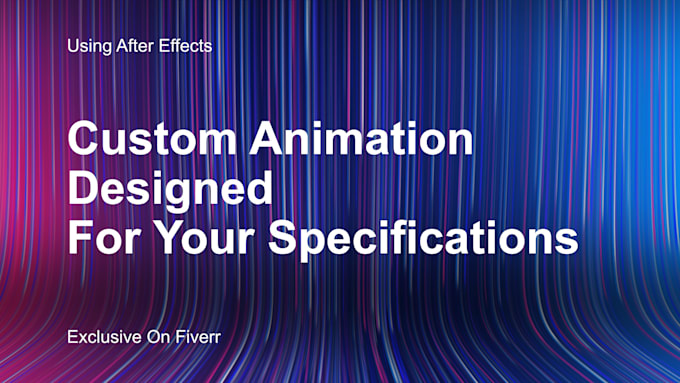 Using After Effects

Custom Animation Designed For Your Specifications

Exclusive On Fiverr